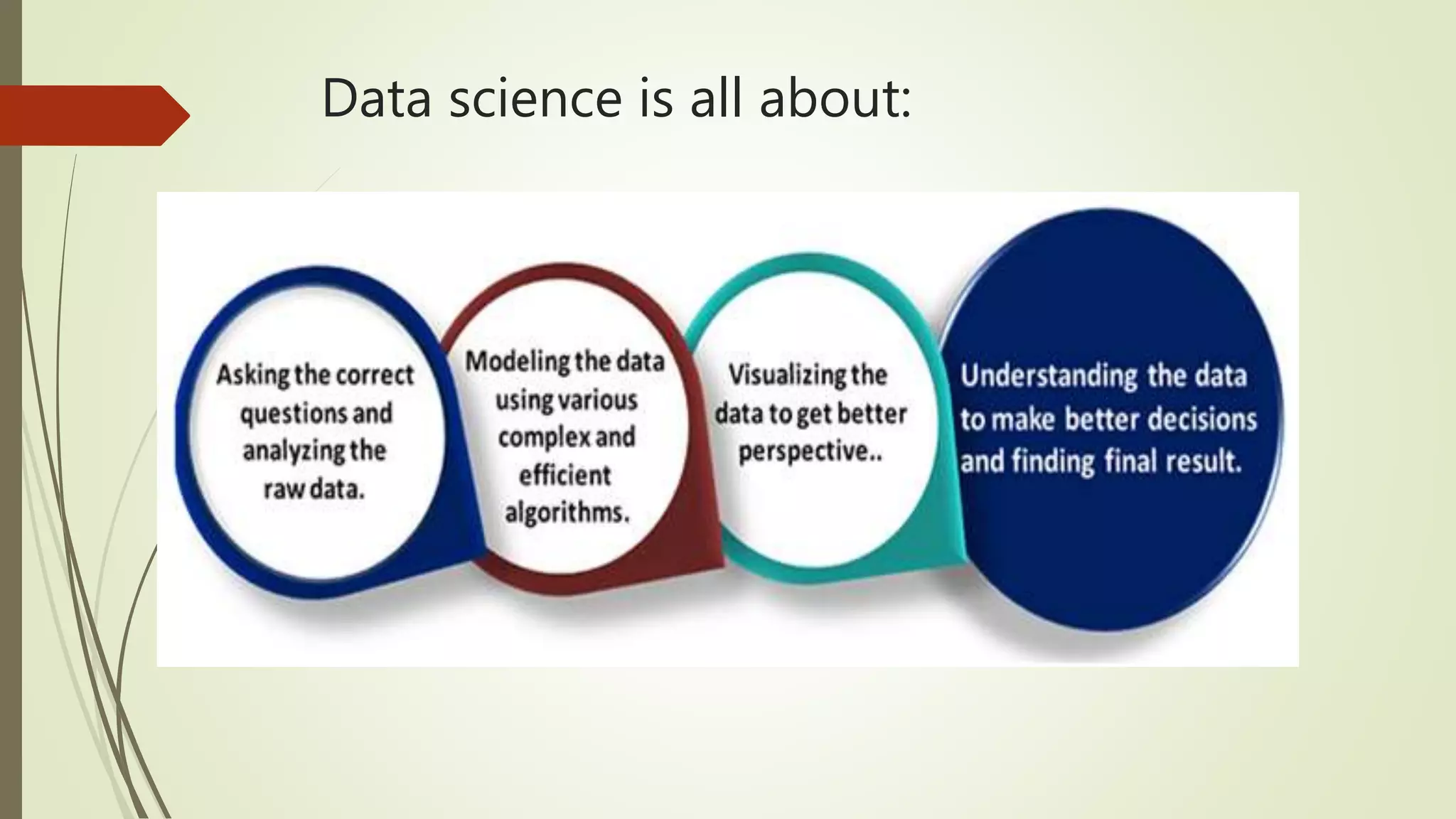 Data science is all about:

Asking the correct questions and analyzing the raw data.

Modeling the data using various complex and efficient algorithms.

Visualizing the data to get better perspective..

Understanding the data to make better decisions and finding final result.